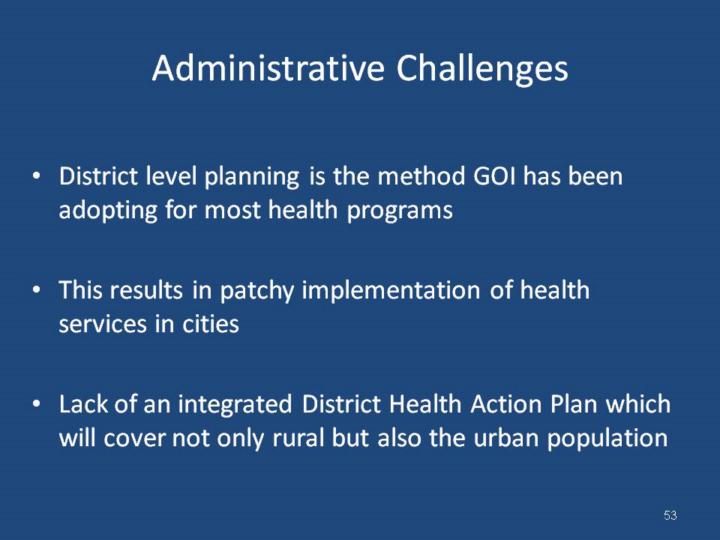 Administrative Challenges

• District level planning is the method GOI has been adopting for most health programs

• This results in patchy implementation of health services in cities

• Lack of an integrated District Health Action Plan which will cover not only rural but also the urban population

53